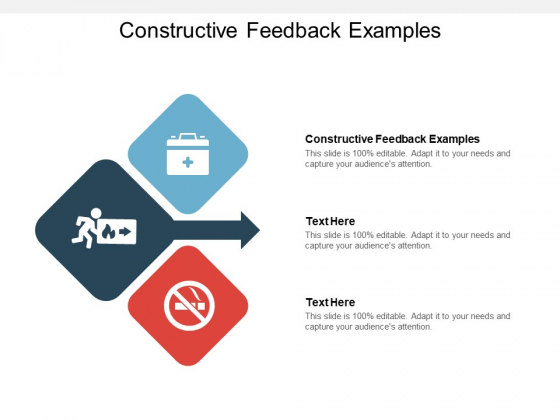 Constructive Feedback Examples

Constructive Feedback Examples
This slide is 100% editable. Adapt it to your needs and capture your audience's attention.

Text Here
This slide is 100% editable. Adapt it to your needs and capture your audience's attention.

Text Here
This slide is 100% editable. Adapt it to your needs and capture your audience's attention.